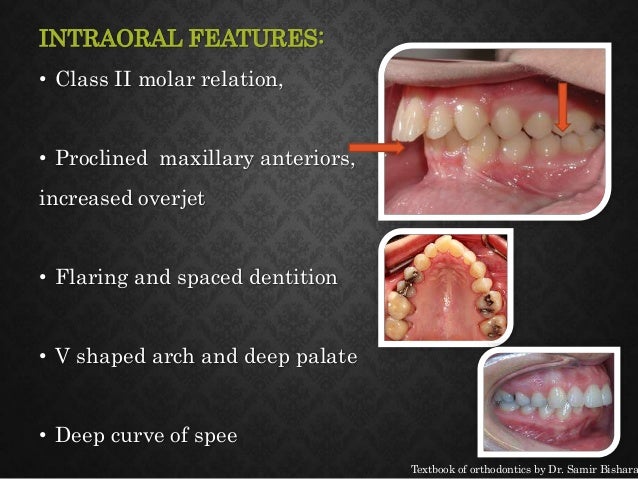 INTRAORAL FEATURES:

• Class II molar relation,

• Proclined maxillary anteriors, increased overjet

• Flaring and spaced dentition

• V shaped arch and deep palate

• Deep curve of spee

Textbook of orthodontics by Dr. Samir Bishara